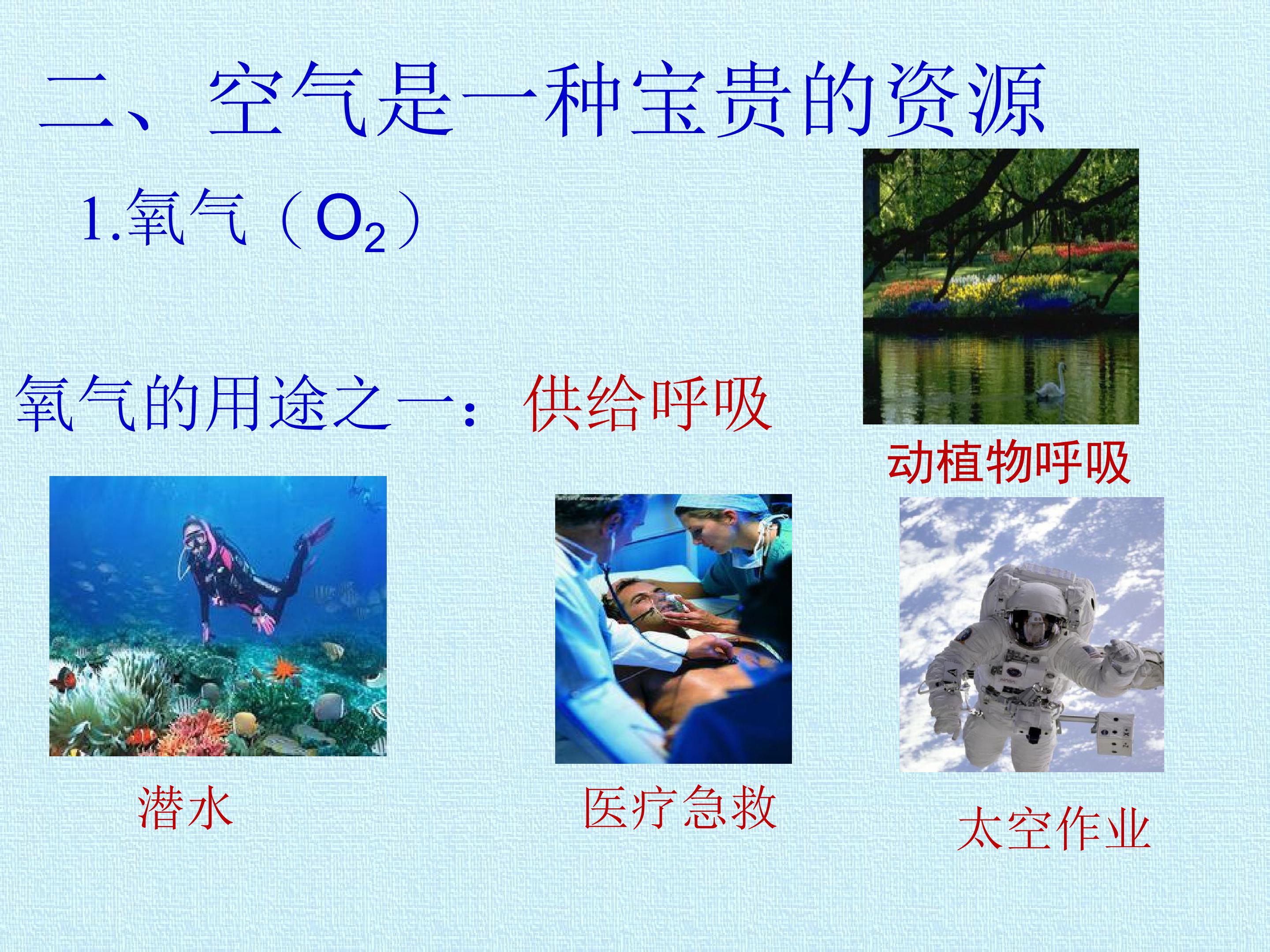 二、空气是一种宝贵的资源

1.氧气（$O_2$）

氧气的用途之一：供给呼吸

动植物呼吸

潜水

医疗急救

太空作业